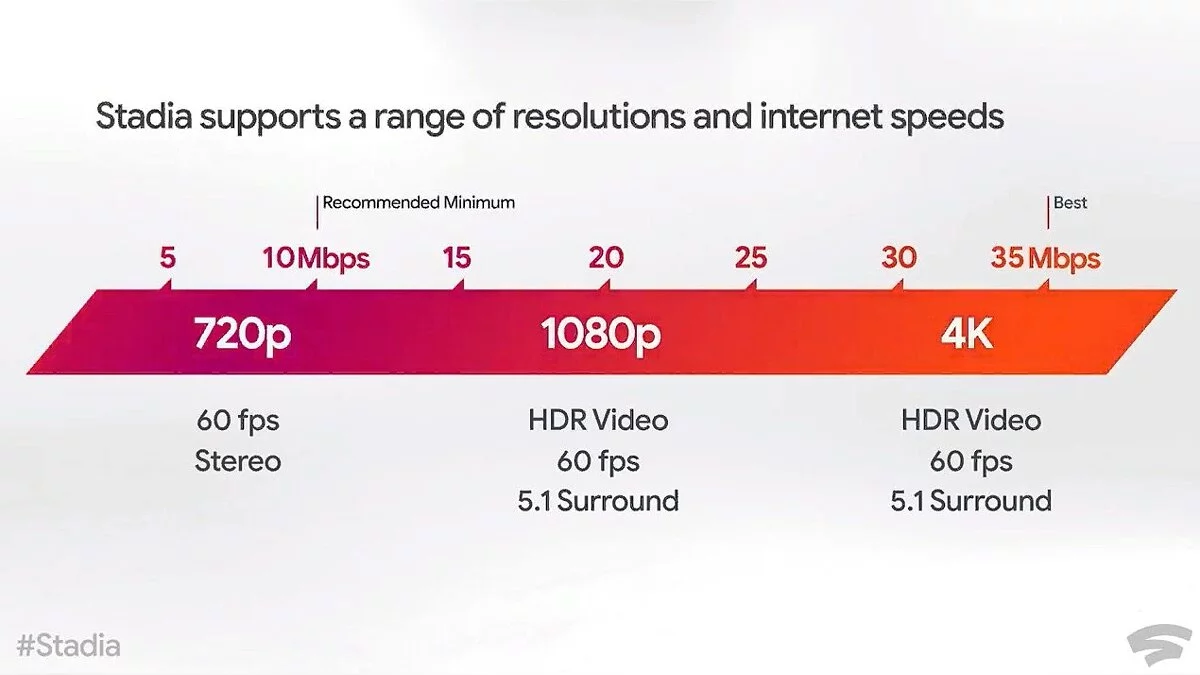 Stadia supports a range of resolutions and internet speeds

Recommended Minimum

Best

5 10 Mbps 15 20 25 30 35 Mbps

720p 1080p 4K

60 fps
Stereo

HDR Video
60 fps
5.1 Surround

HDR Video
60 fps
5.1 Surround

#Stadia